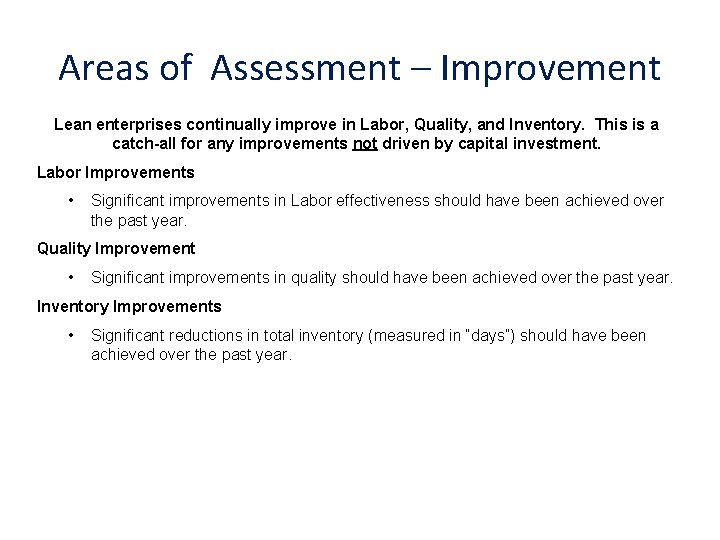 Areas of Assessment – Improvement

Lean enterprises continually improve in Labor, Quality, and Inventory. This is a catch-all for any improvements not driven by capital investment.

Labor Improvements

• Significant improvements in Labor effectiveness should have been achieved over the past year.

Quality Improvement

• Significant improvements in quality should have been achieved over the past year.

Inventory Improvements

• Significant reductions in total inventory (measured in "days") should have been achieved over the past year.